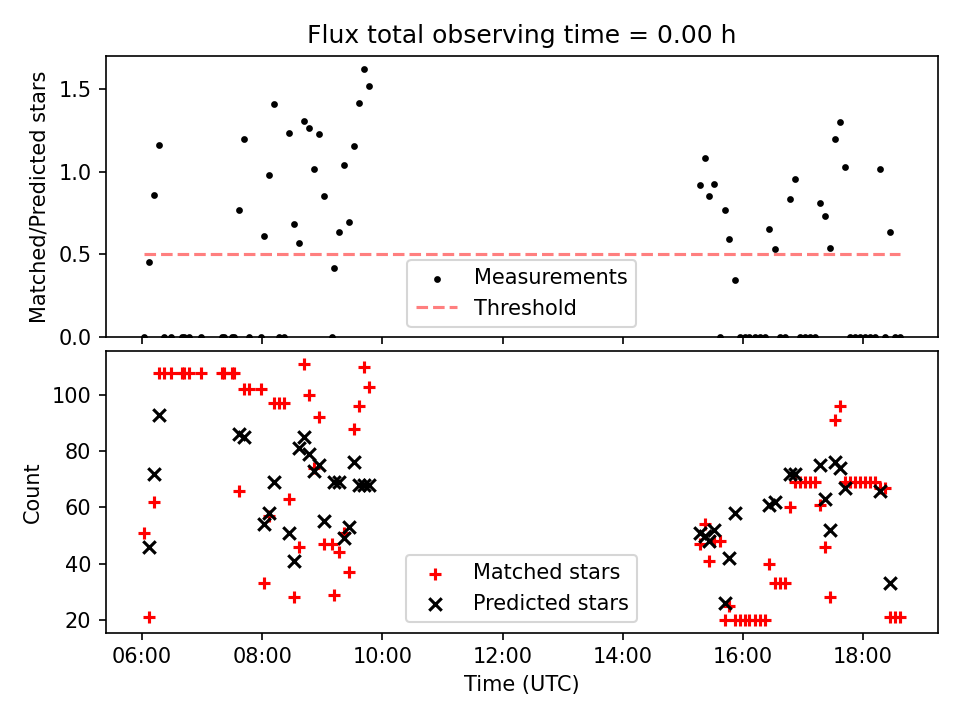 Flux total observing time = 0.00 h

Matched/Predicted stars

1.5
1.0
0.5
0.0

Measurements
Threshold

Count

100
80
60
40
20

Matched stars
Predicted stars

06:00
08:00
10:00
12:00
14:00
16:00
18:00

Time (UTC)